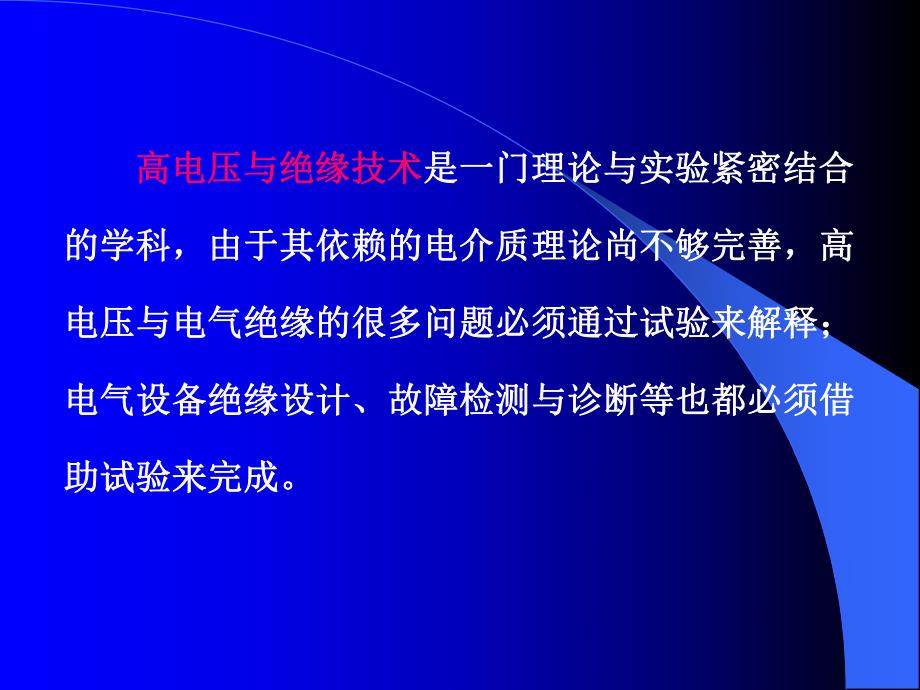 高电压与绝缘技术是一门理论与实验紧密结合的学科，由于其依赖的电介质理论尚不够完善，高电压与电气绝缘的很多问题必须通过试验来解释；电气设备绝缘设计、故障检测与诊断等也都必须借助试验来完成。